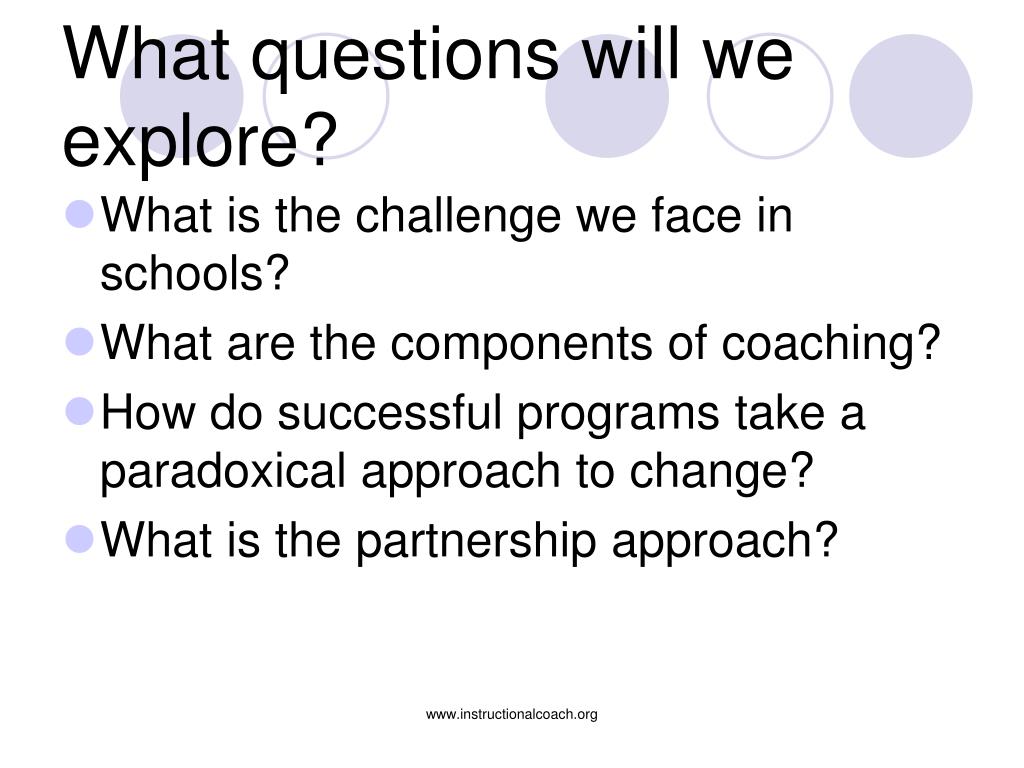 What questions will we explore?

- What is the challenge we face in schools?
- What are the components of coaching?
- How do successful programs take a paradoxical approach to change?
- What is the partnership approach?

www.instructionalcoach.org